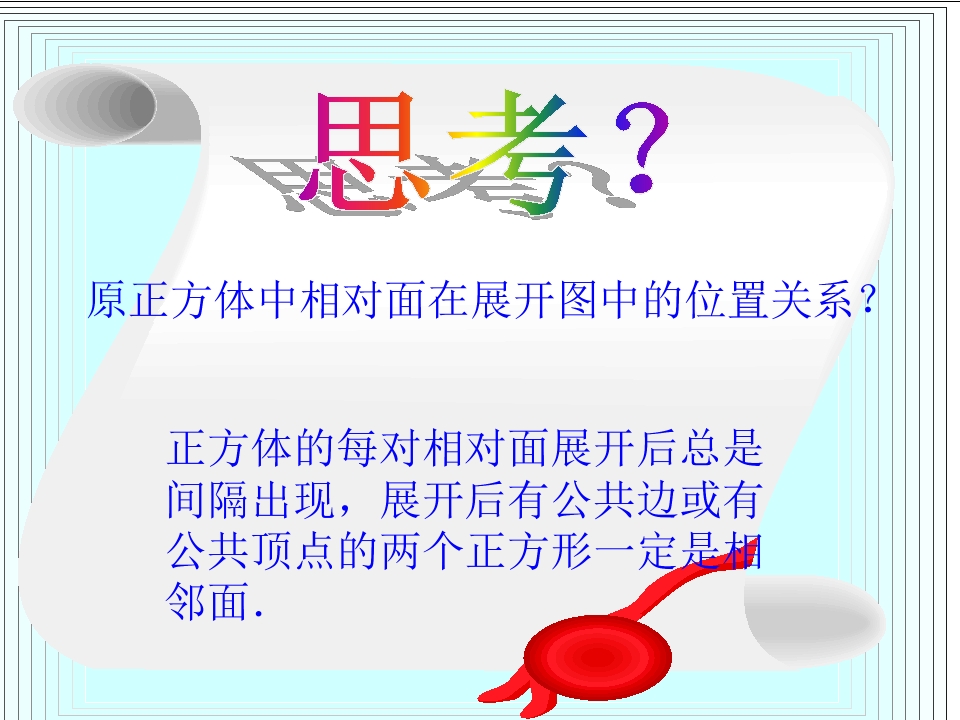 思考?

原正方体中相对面在展开图中的位置关系?

正方体的每对相对面展开后总是间隔出现，展开后有公共边或有公共顶点的两个正方形一定是相邻面.